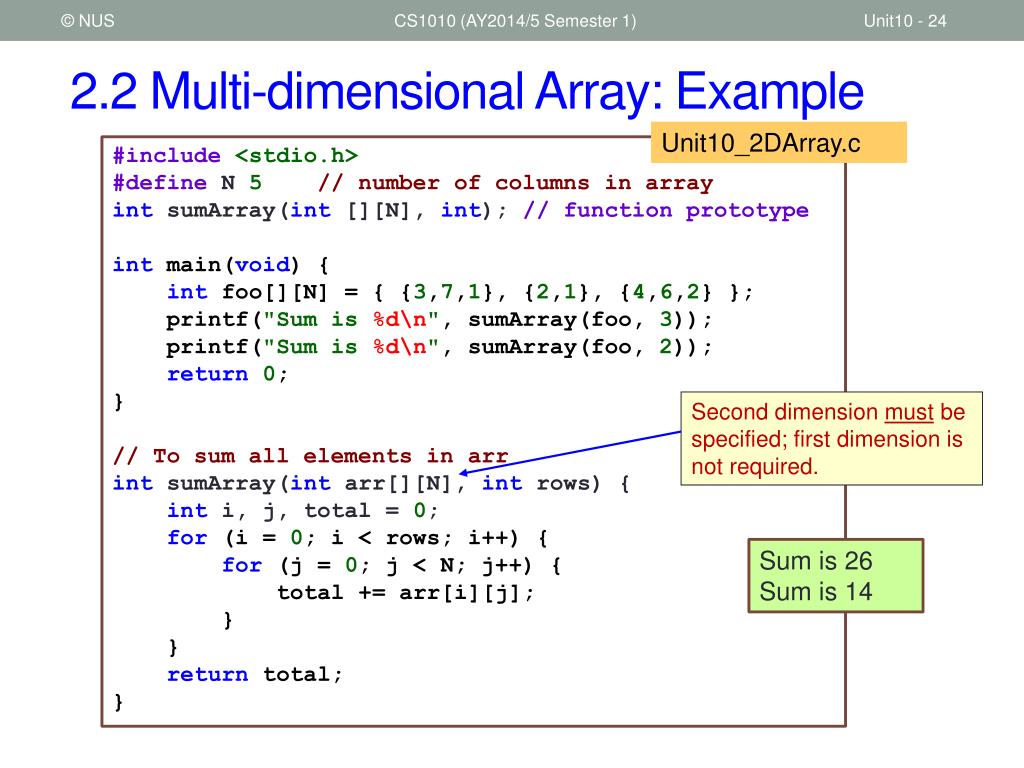 © NUS
CS1010 (AY2014/5 Semester 1)
Unit10 - 24

2.2 Multi-dimensional Array: Example

Unit10_2DArray.c

#include <stdio.h>
#define N 5    // number of columns in array
int sumArray(int [][N], int); // function prototype

int main(void) {
    int foo[][N] = { {3,7,1}, {2,1}, {4,6,2} };
    printf("Sum is %d\n", sumArray(foo, 3));
    printf("Sum is %d\n", sumArray(foo, 2));
    return 0;
}

// To sum all elements in arr
int sumArray(int arr[][N], int rows) {
    int i, j, total = 0;
    for (i = 0; i < rows; i++) {
        for (j = 0; j < N; j++) {
            total += arr[i][j];
        }
    }
    return total;
}

Second dimension must be specified; first dimension is not required.

Sum is 26
Sum is 14